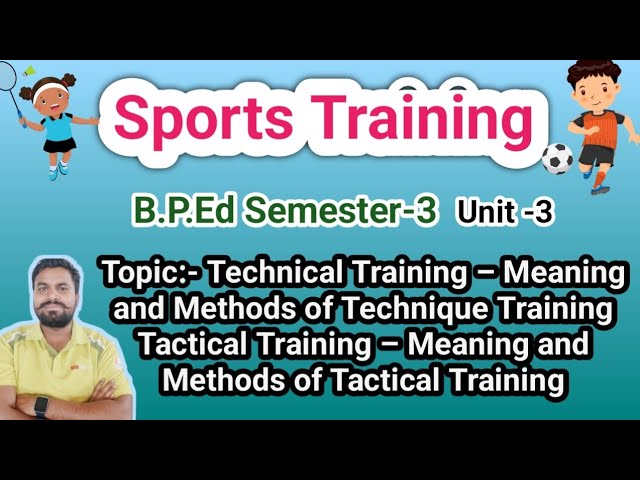 Sports Training

B.P.Ed Semester-3 Unit -3

Topic:- Technical Training – Meaning and Methods of Technique Training Tactical Training – Meaning and Methods of Tactical Training